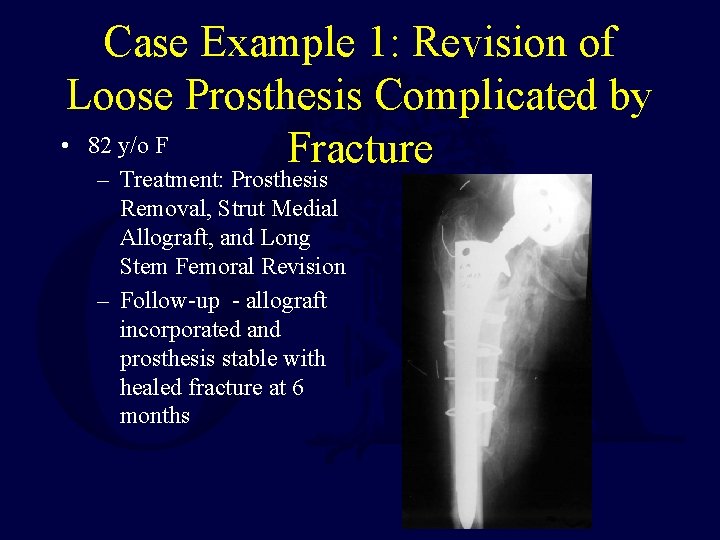 Case Example 1: Revision of Loose Prosthesis Complicated by Fracture

• 82 y/o F
– Treatment: Prosthesis Removal, Strut Medial Allograft, and Long Stem Femoral Revision
– Follow-up - allograft incorporated and prosthesis stable with healed fracture at 6 months